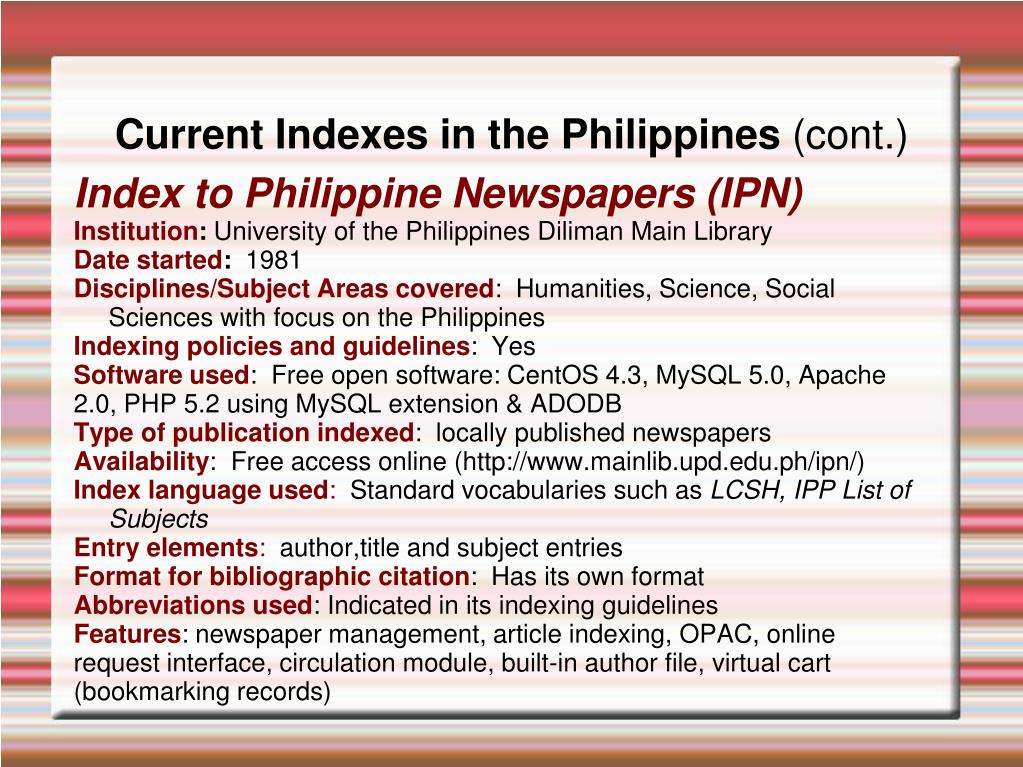 Current Indexes in the Philippines (cont.)

Index to Philippine Newspapers (IPN)

Institution: University of the Philippines Diliman Main Library
Date started: 1981
Disciplines/Subject Areas covered: Humanities, Science, Social Sciences with focus on the Philippines
Indexing policies and guidelines: Yes
Software used: Free open software: CentOS 4.3, MySQL 5.0, Apache 2.0, PHP 5.2 using MySQL extension & ADODB
Type of publication indexed: locally published newspapers
Availability: Free access online (http://www.mainlib.upd.edu.ph/ipn/)
Index language used: Standard vocabularies such as LCSH, IPP List of Subjects
Entry elements: author,title and subject entries
Format for bibliographic citation: Has its own format
Abbreviations used: Indicated in its indexing guidelines
Features: newspaper management, article indexing, OPAC, online request interface, circulation module, built-in author file, virtual cart (bookmarking records)